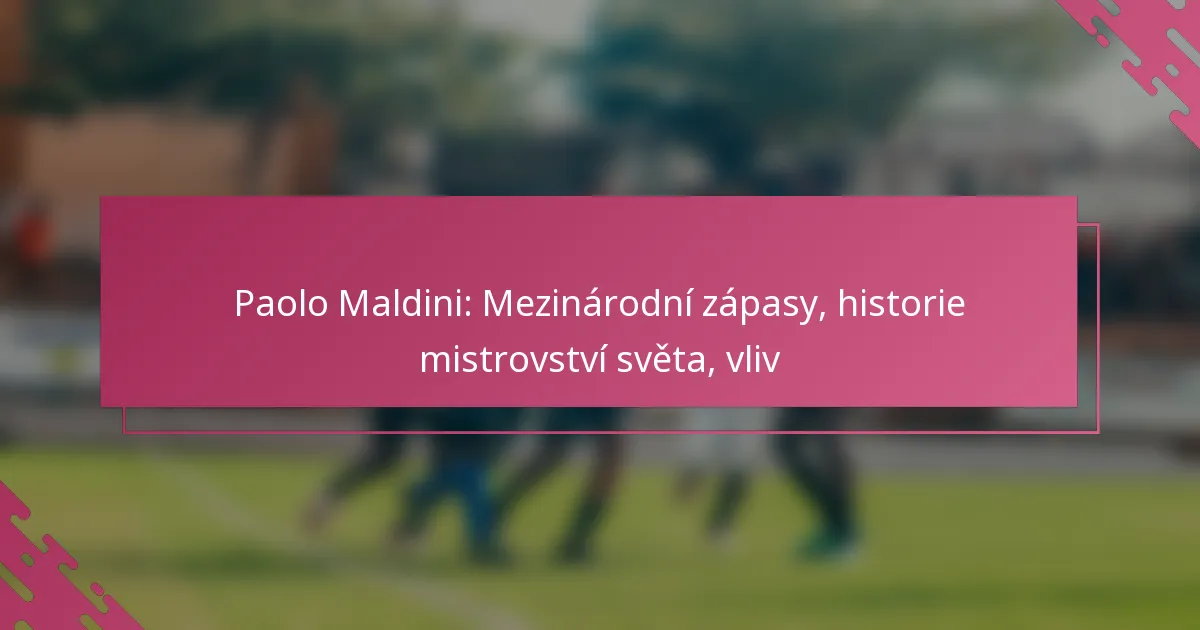 Paolo Maldini: Mezinárodní zápasy, historie mistrovství světa, vliv